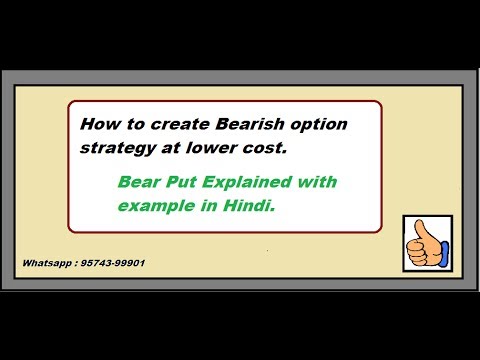 How to create Bearish option strategy at lower cost.

Bear Put Explained with example in Hindi.

Whatsapp : 95743-99901